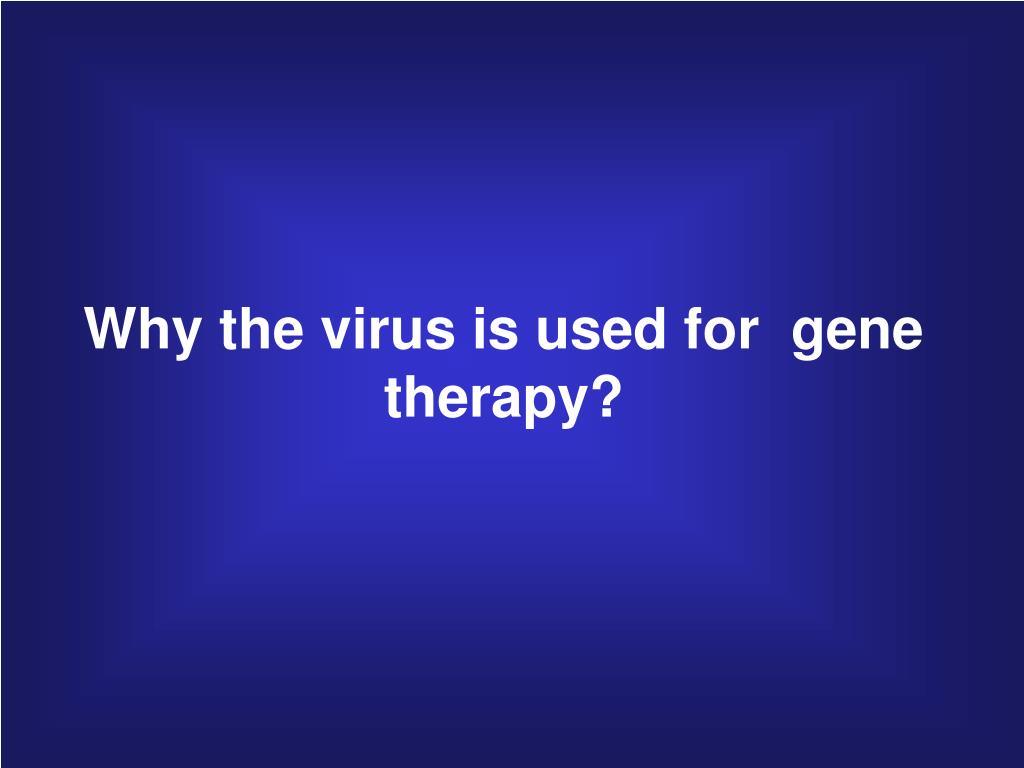 Why the virus is used for gene therapy?